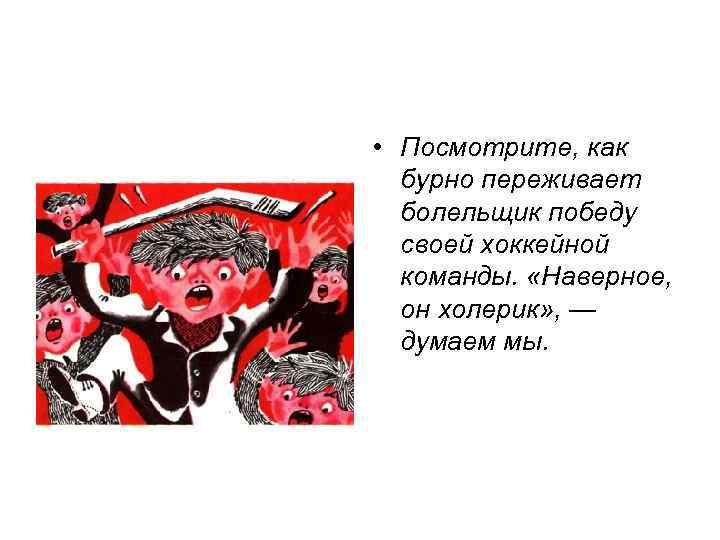 • Посмотрите, как бурно переживает болельщик победу своей хоккейной команды. «Наверное, он холерик», — думаем мы.